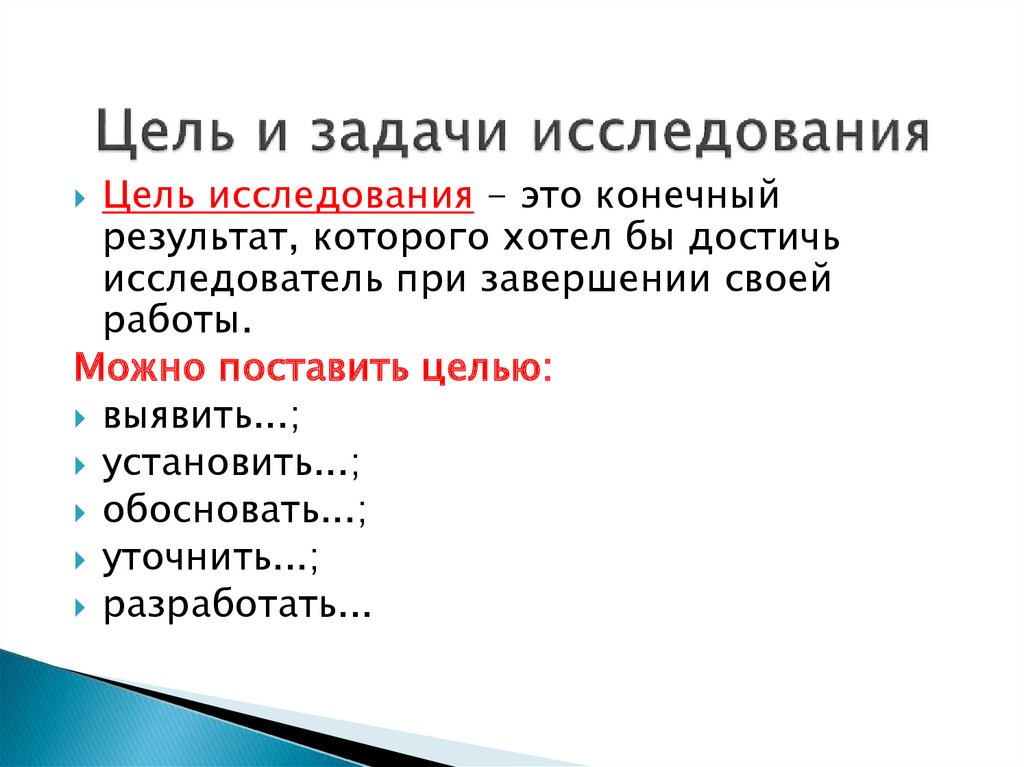 Цель и задачи исследования

Цель исследования – это конечный результат, которого хотел бы достичь исследователь при завершении своей работы.

Можно поставить целью:

выявить…;

установить…;

обосновать…;

уточнить…;

разработать…